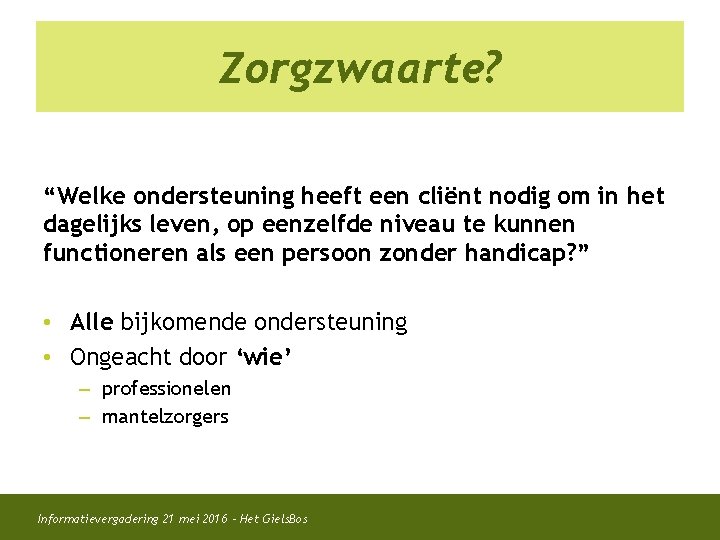 Zorgzwaarte?

“Welke ondersteuning heeft een cliënt nodig om in het dagelijks leven, op eenzelfde niveau te kunnen functioneren als een persoon zonder handicap?”

• Alle bijkomende ondersteuning
• Ongeacht door ‘wie’
– professionelen
– mantelzorgers

Informatievergadering 21 mei 2016 - Het GielsBos